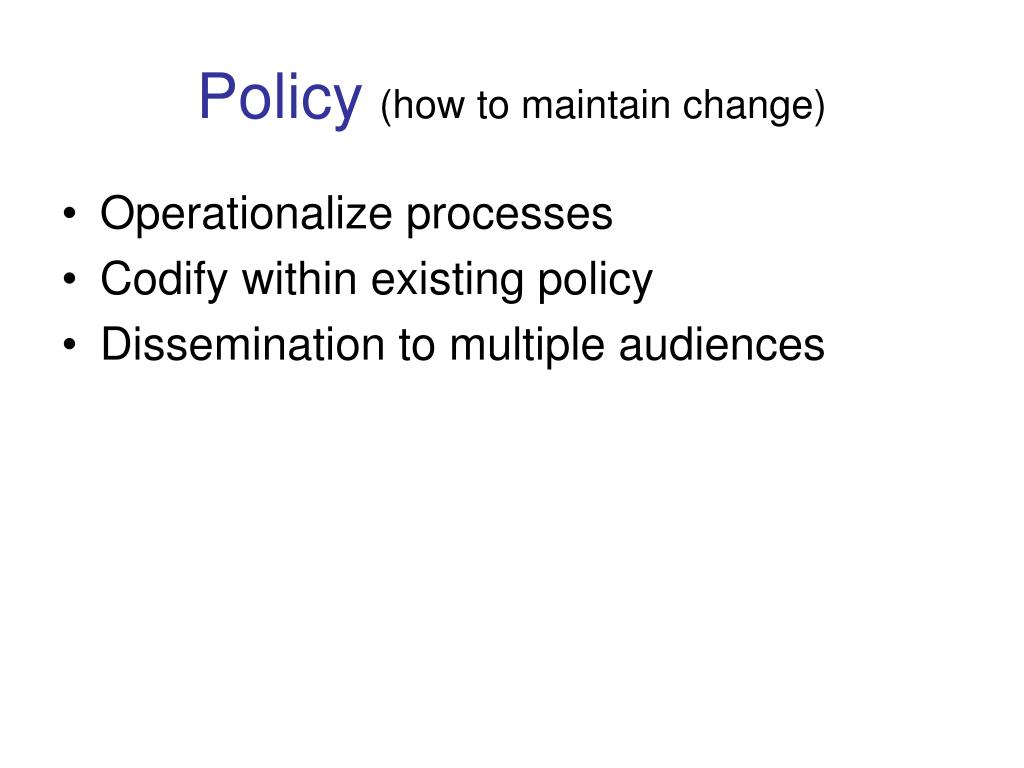 Policy (how to maintain change)

• Operationalize processes
• Codify within existing policy
• Dissemination to multiple audiences